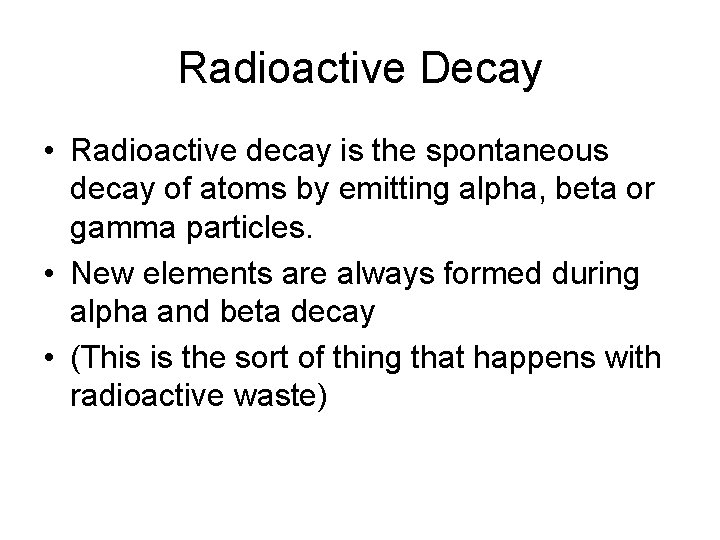 Radioactive Decay

• Radioactive decay is the spontaneous decay of atoms by emitting alpha, beta or gamma particles.

• New elements are always formed during alpha and beta decay

• (This is the sort of thing that happens with radioactive waste)